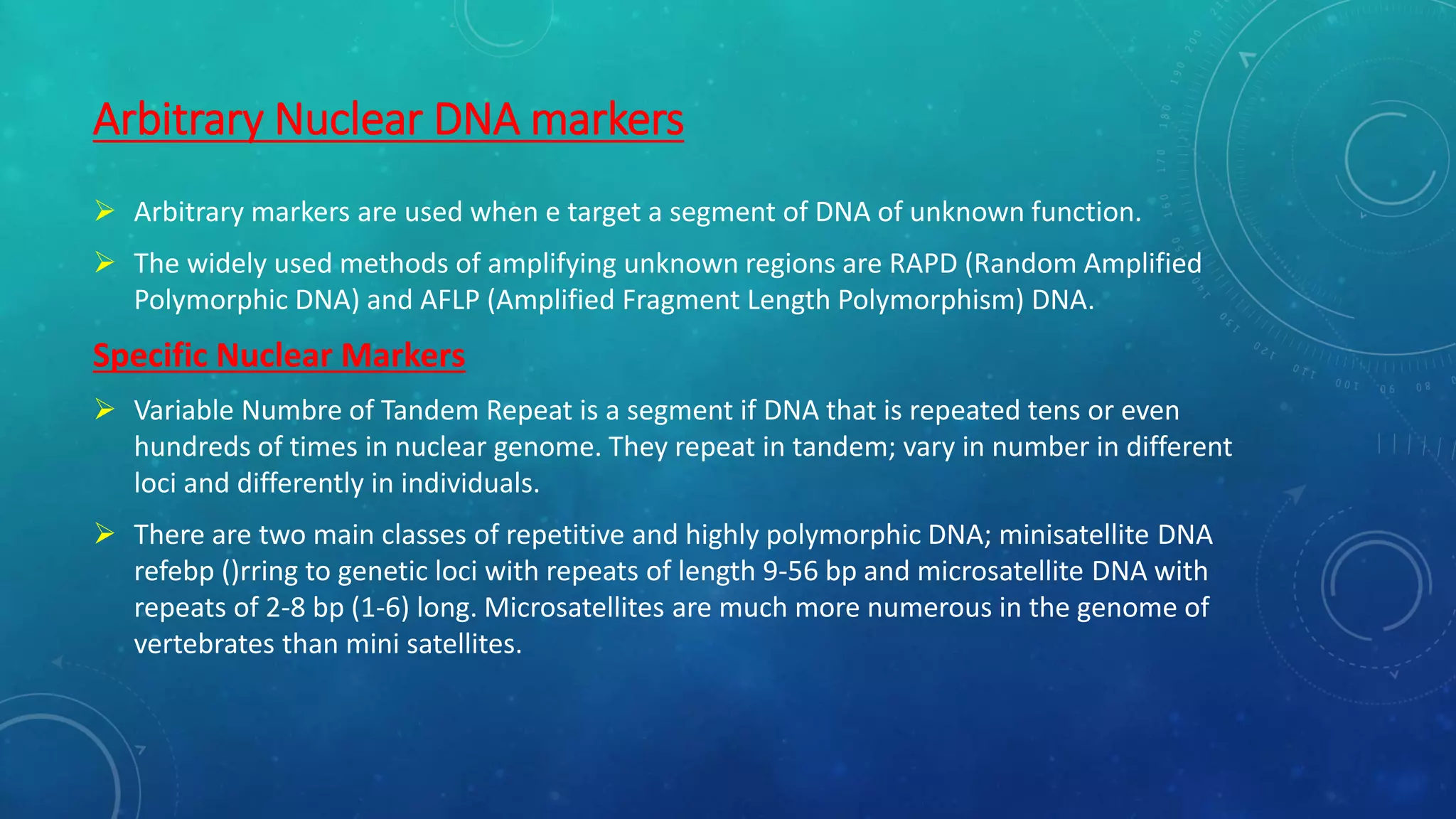 Arbitrary Nuclear DNA markers

➢ Arbitrary markers are used when e target a segment of DNA of unknown function.

➢ The widely used methods of amplifying unknown regions are RAPD (Random Amplified Polymorphic DNA) and AFLP (Amplified Fragment Length Polymorphism) DNA.

Specific Nuclear Markers

➢ Variable Numbre of Tandem Repeat is a segment if DNA that is repeated tens or even hundreds of times in nuclear genome. They repeat in tandem; vary in number in different loci and differently in individuals.

➢ There are two main classes of repetitive and highly polymorphic DNA; minisatellite DNA refebp ()rring to genetic loci with repeats of length 9-56 bp and microsatellite DNA with repeats of 2-8 bp (1-6) long. Microsatellites are much more numerous in the genome of vertebrates than mini satellites.